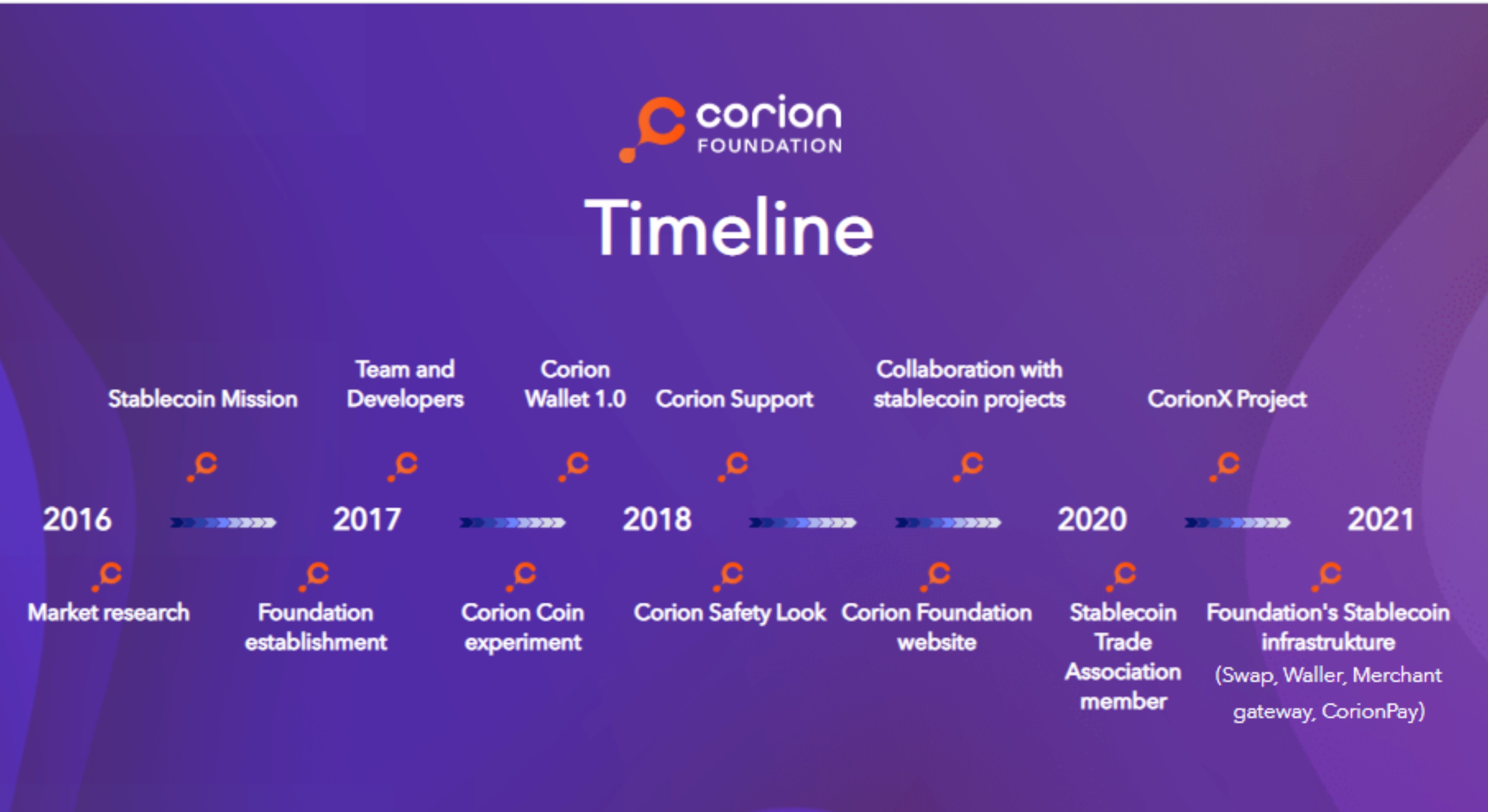 corion
FOUNDATION

Timeline

Stablecoin Mission

Team and Developers

Corion Wallet 1.0

Corion Support

Collaboration with stablecoin projects

CorionX Project

2016

2017

2018

2020

2021

Market research

Foundation establishment

Corion Coin experiment

Corion Safety Look

Corion Foundation website

Stablecoin Trade Association member

Foundation's Stablecoin infrastrukture
(Swap, Waller, Merchant gateway, CorionPay)